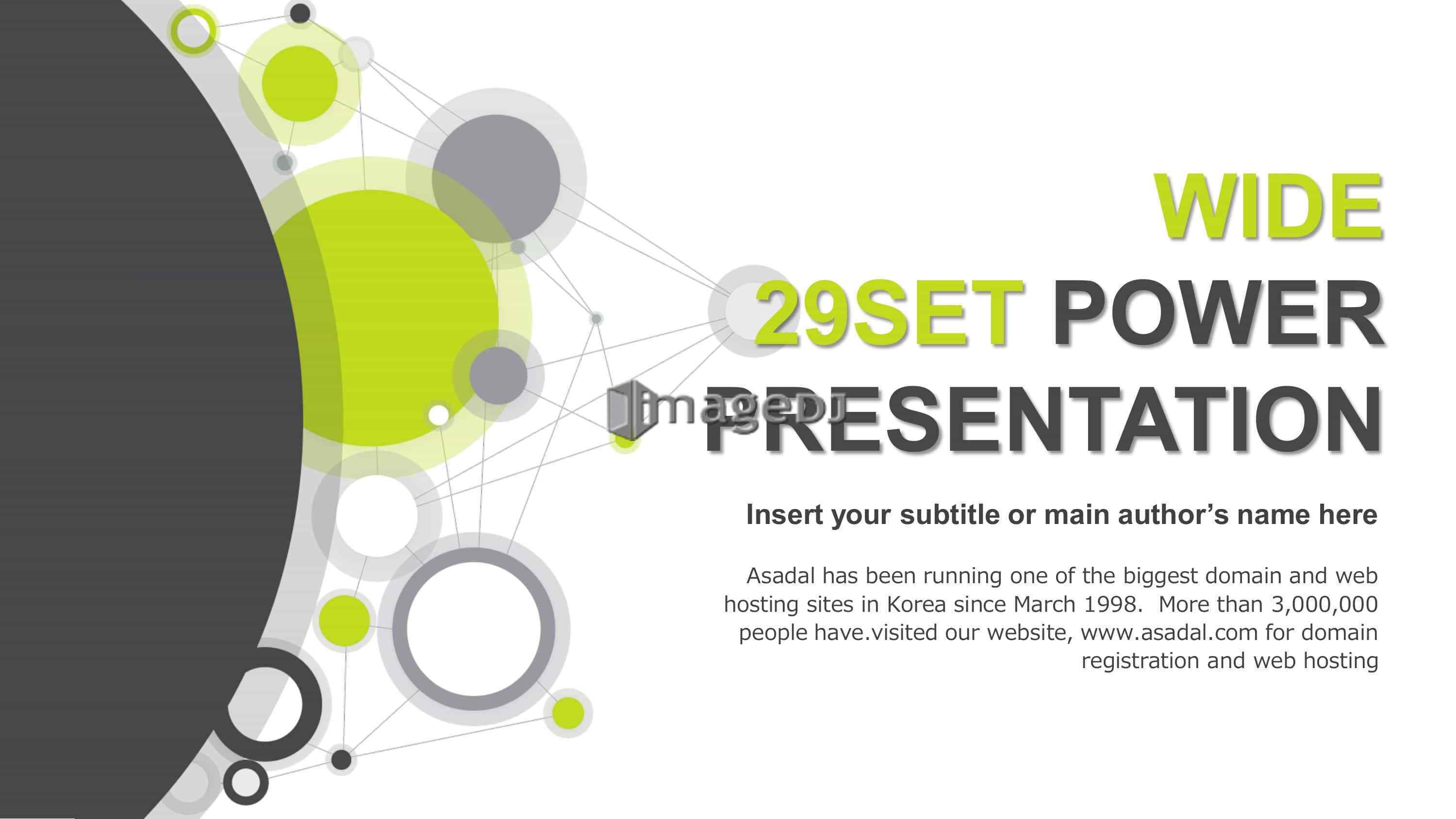 WIDE
29SET POWER
PRESENTATION

imageDJ

Insert your subtitle or main author's name here

Asadal has been running one of the biggest domain and web hosting sites in Korea since March 1998. More than 3,000,000 people have.visited our website, www.asadal.com for domain registration and web hosting